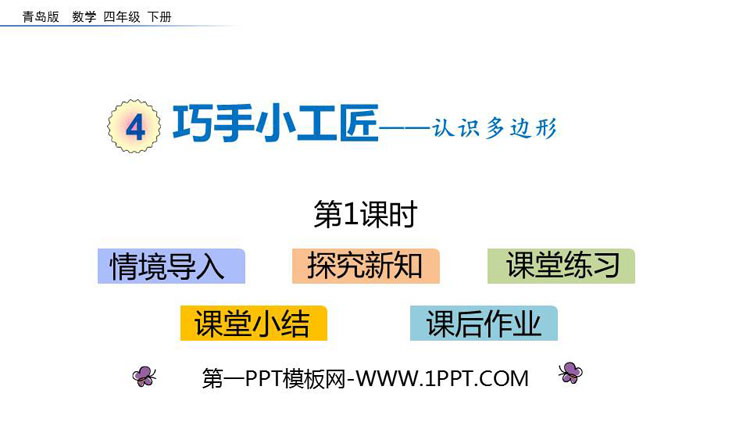 青岛版　数学　四年级　下册

4 巧手小工匠——认识多边形

第1课时

情境导入　探究新知　课堂练习

课堂小结　课后作业

第一PPT模板网-WWW.1PPT.COM